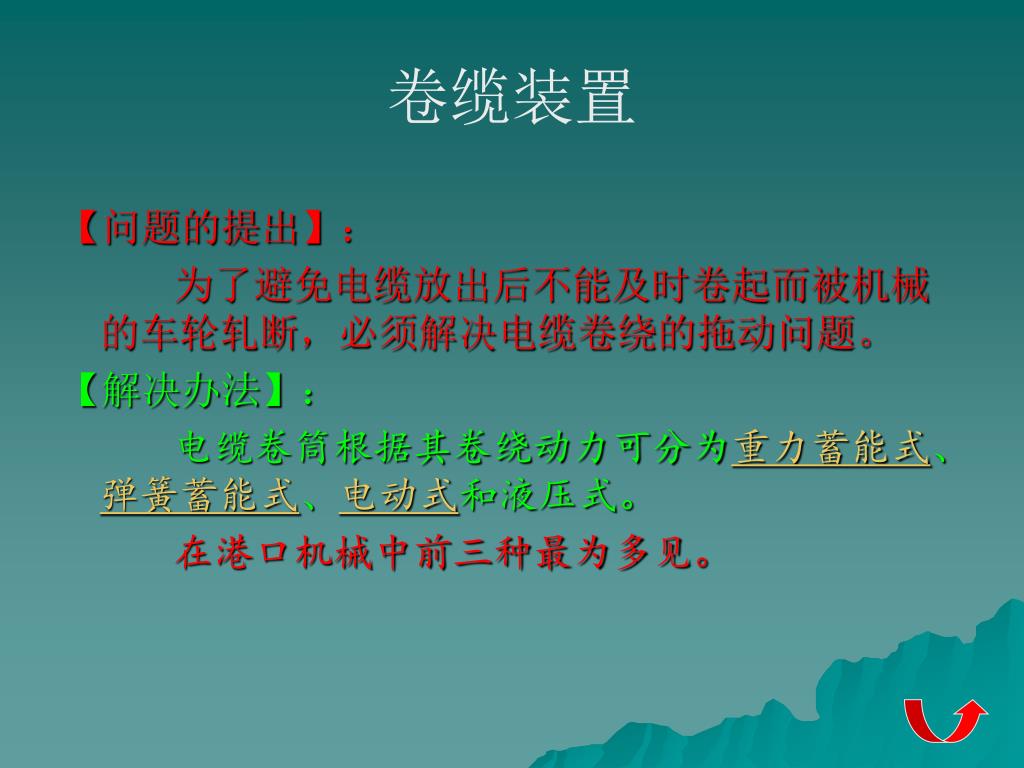 卷缆装置

【问题的提出】：

为了避免电缆放出后不能及时卷起而被机械的车轮轧断，必须解决电缆卷绕的拖动问题。

【解决办法】：

电缆卷筒根据其卷绕动力可分为重力蓄能式、弹簧蓄能式、电动式和液压式。

在港口机械中前三种最为多见。